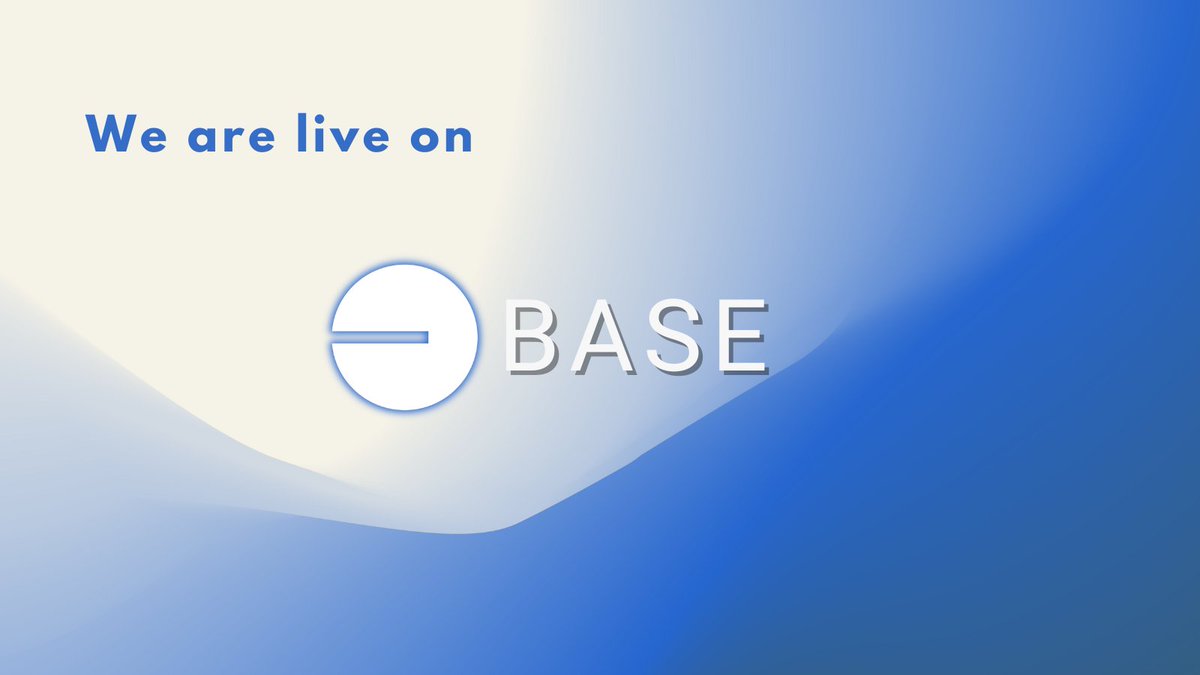 We are live on

BASE